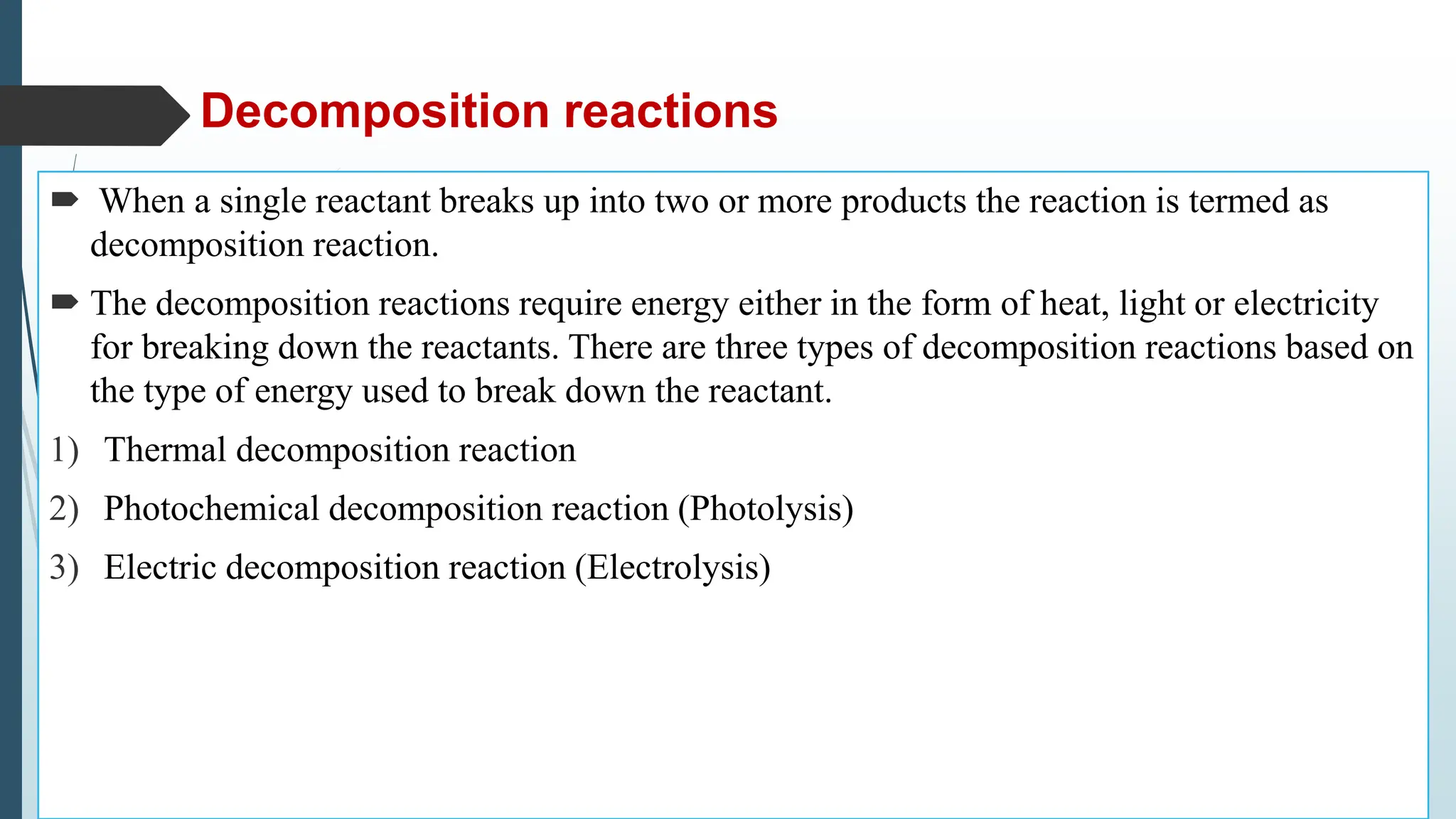 Decomposition reactions

When a single reactant breaks up into two or more products the reaction is termed as decomposition reaction.

The decomposition reactions require energy either in the form of heat, light or electricity for breaking down the reactants. There are three types of decomposition reactions based on the type of energy used to break down the reactant.

1) Thermal decomposition reaction

2) Photochemical decomposition reaction (Photolysis)

3) Electric decomposition reaction (Electrolysis)